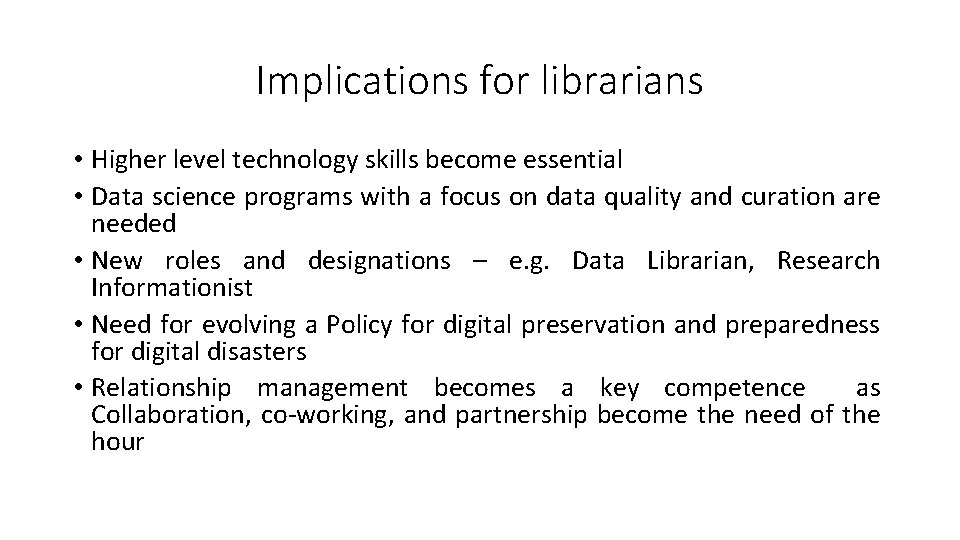 Implications for librarians

• Higher level technology skills become essential
• Data science programs with a focus on data quality and curation are needed
• New roles and designations – e.g. Data Librarian, Research Informationist
• Need for evolving a Policy for digital preservation and preparedness for digital disasters
• Relationship management becomes a key competence as Collaboration, co-working, and partnership become the need of the hour